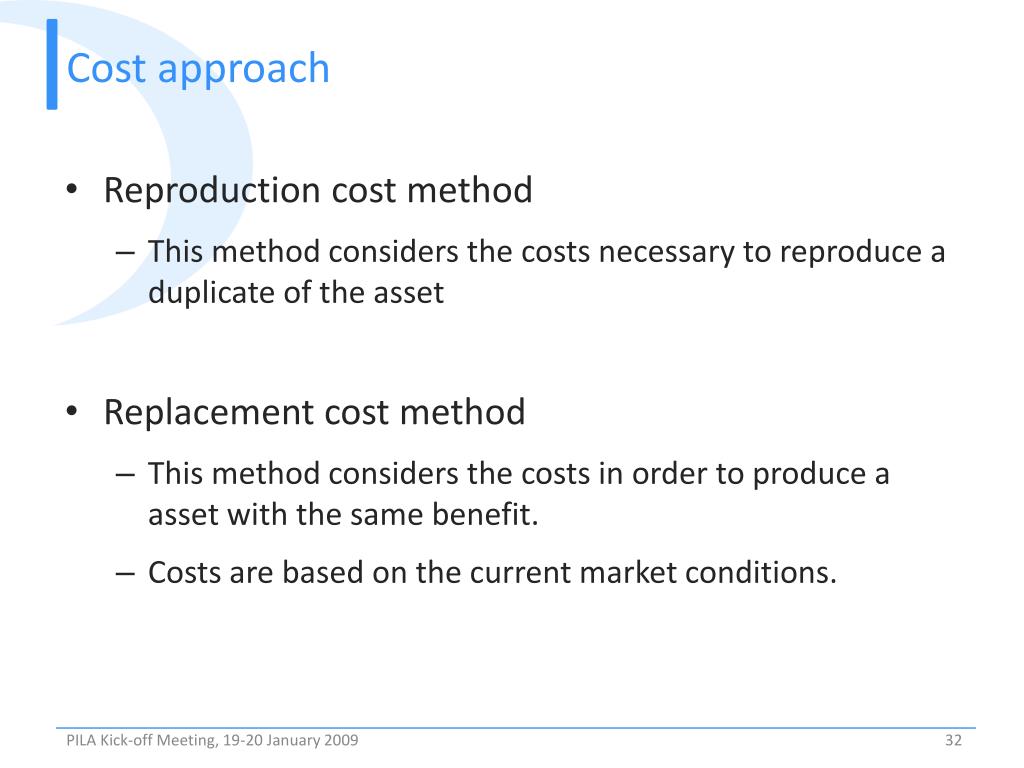 Cost approach

• Reproduction cost method
– This method considers the costs necessary to reproduce a duplicate of the asset

• Replacement cost method
– This method considers the costs in order to produce a asset with the same benefit.
– Costs are based on the current market conditions.

PILA Kick-off Meeting, 19-20 January 2009

32